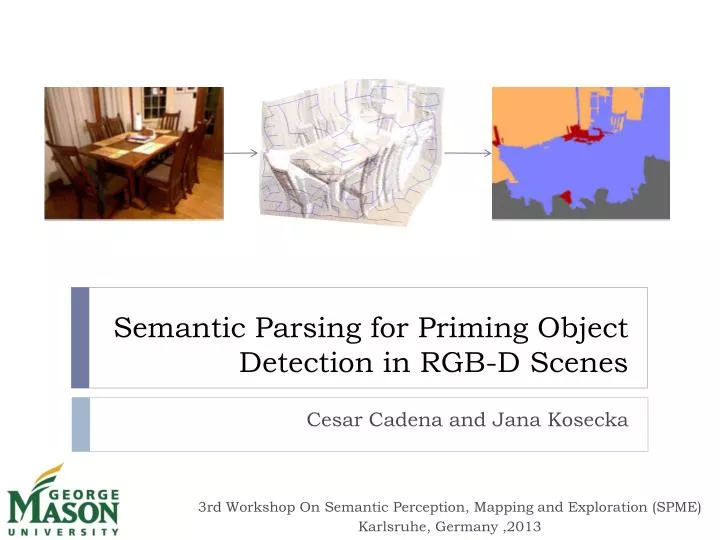 Semantic Parsing for Priming Object Detection in RGB-D Scenes

Cesar Cadena and Jana Kosecka

GEORGE MASON UNIVERSITY

3rd Workshop On Semantic Perception, Mapping and Exploration (SPME)
Karlsruhe, Germany ,2013